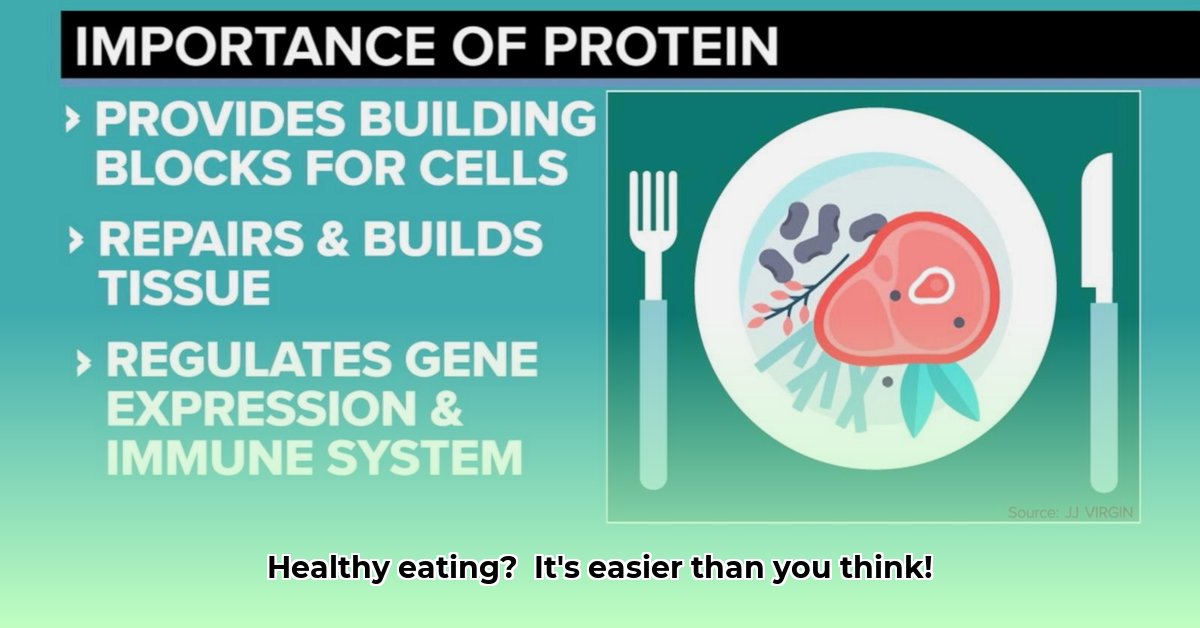 IMPORTANCE OF PROTEIN

› PROVIDES BUILDING BLOCKS FOR CELLS

› REPAIRS & BUILDS TISSUE

› REGULATES GENE EXPRESSION & IMMUNE SYSTEM

Source: JJ VIRGIN

Healthy eating?  It's easier than you think!